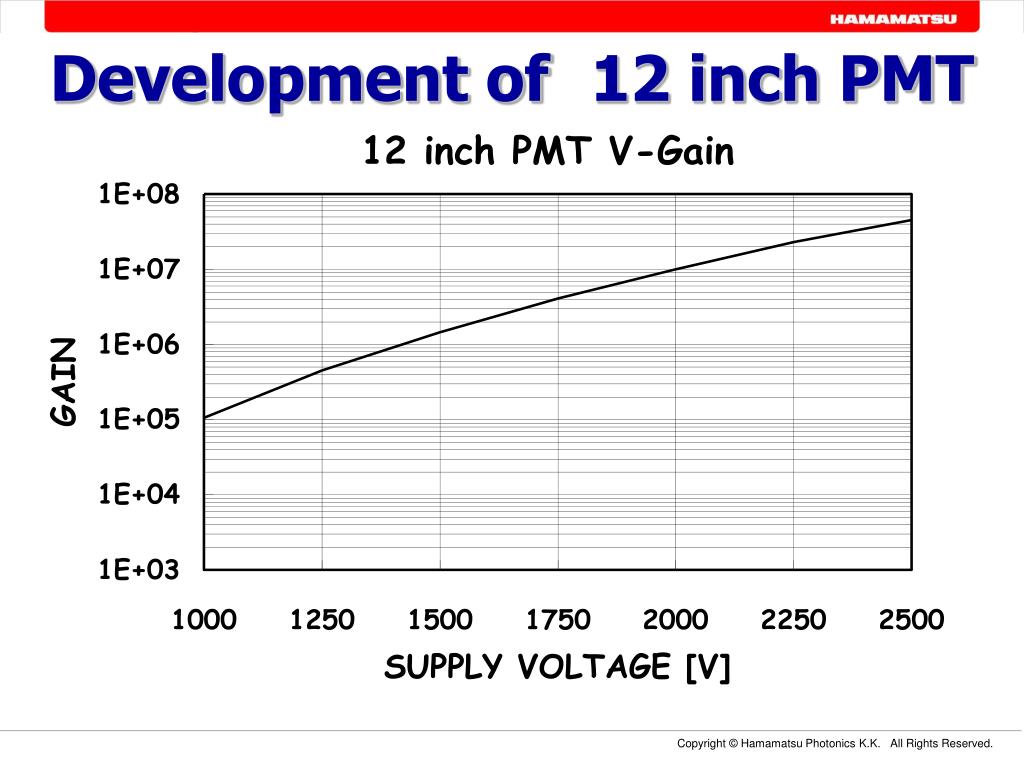 HAMAMATSU

Development of 12 inch PMT

12 inch PMT V-Gain

GAIN

1E+08
1E+07
1E+06
1E+05
1E+04
1E+03

1000 1250 1500 1750 2000 2250 2500

SUPPLY VOLTAGE [V]

Copyright © Hamamatsu Photonics K.K. All Rights Reserved.